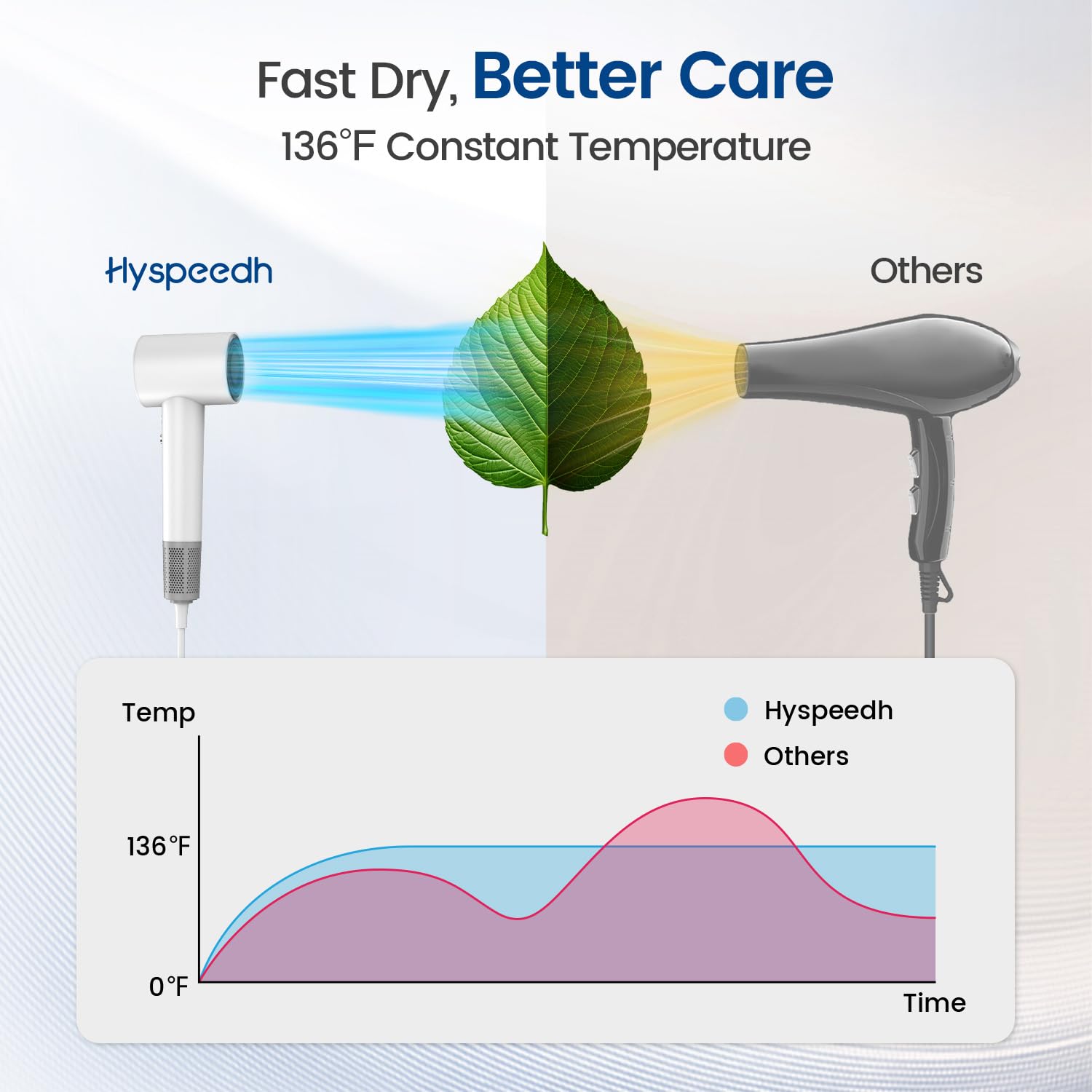 Fast Dry, Better Care
136°F Constant Temperature

Hyspeedh

Others

Temp

Hyspeedh
Others

136°F

0°F

Time